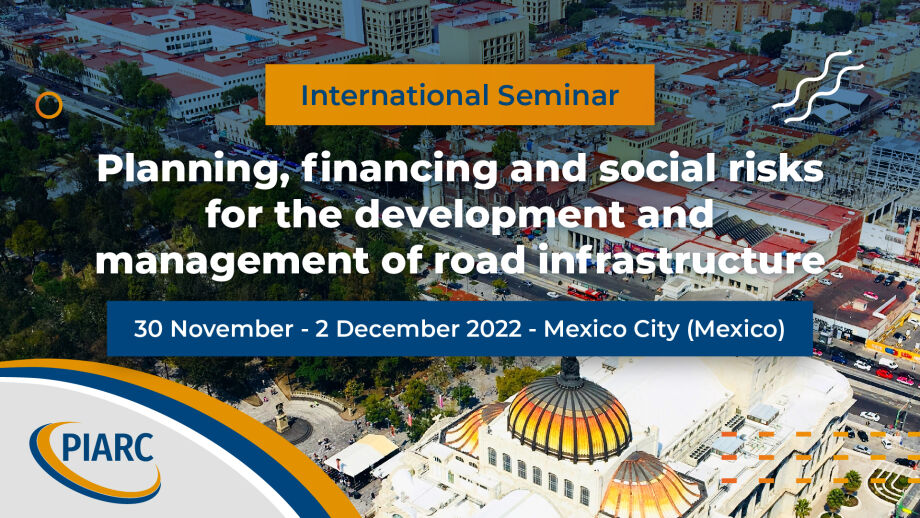 International Seminar

Planning, financing and social risks for the development and management of road infrastructure

30 November - 2 December 2022 - Mexico City (Mexico)

PIARC